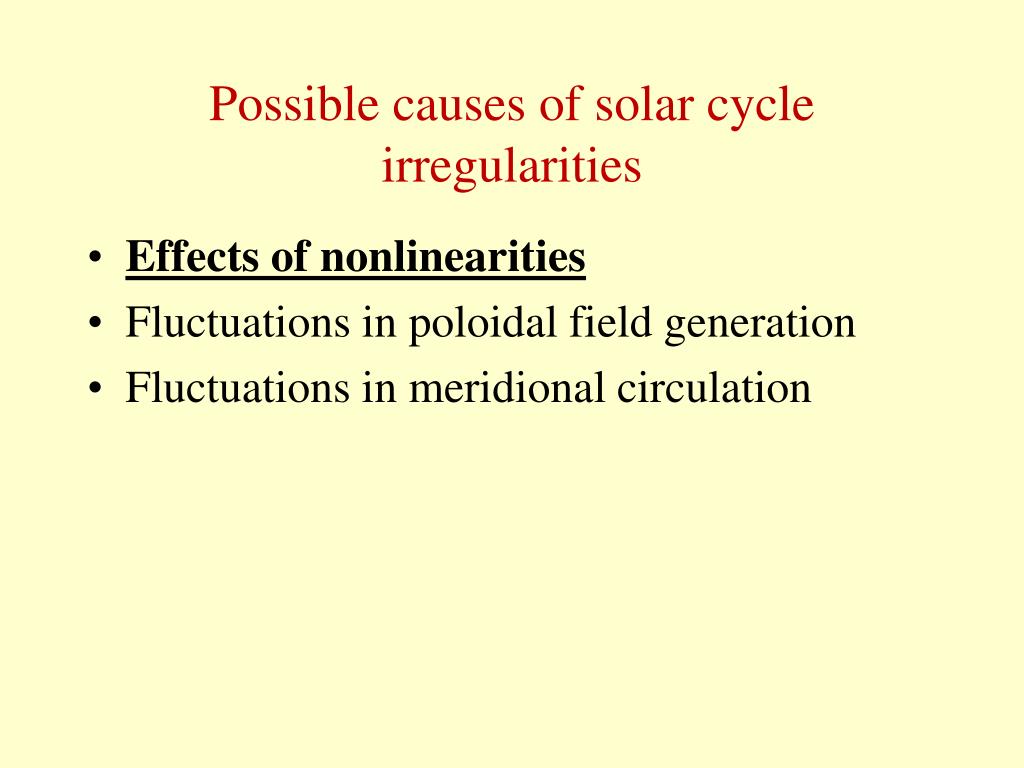 Possible causes of solar cycle irregularities

• Effects of nonlinearities
• Fluctuations in poloidal field generation
• Fluctuations in meridional circulation